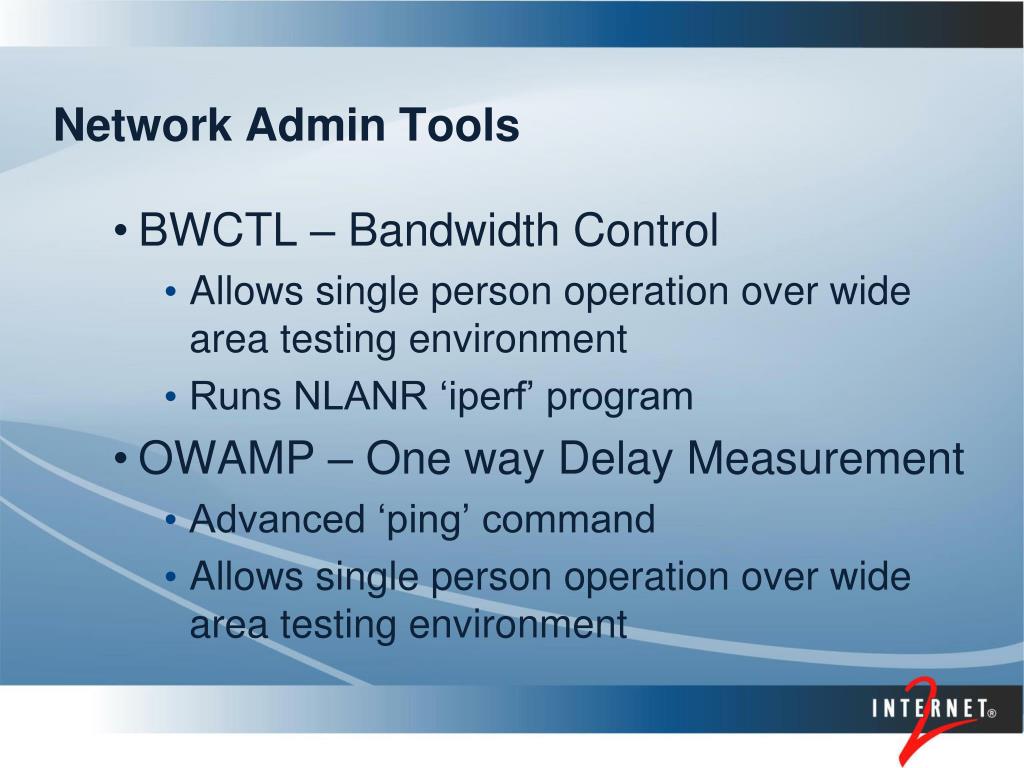 Network Admin Tools

• BWCTL – Bandwidth Control
  • Allows single person operation over wide area testing environment
  • Runs NLANR ‘iperf’ program
• OWAMP – One way Delay Measurement
  • Advanced ‘ping’ command
  • Allows single person operation over wide area testing environment

INTERNET® 2